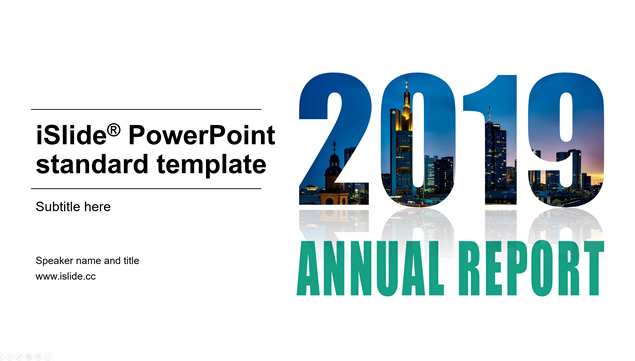 iSlide® PowerPoint standard template

Subtitle here

Speaker name and title
www.islide.cc

2019

ANNUAL REPORT